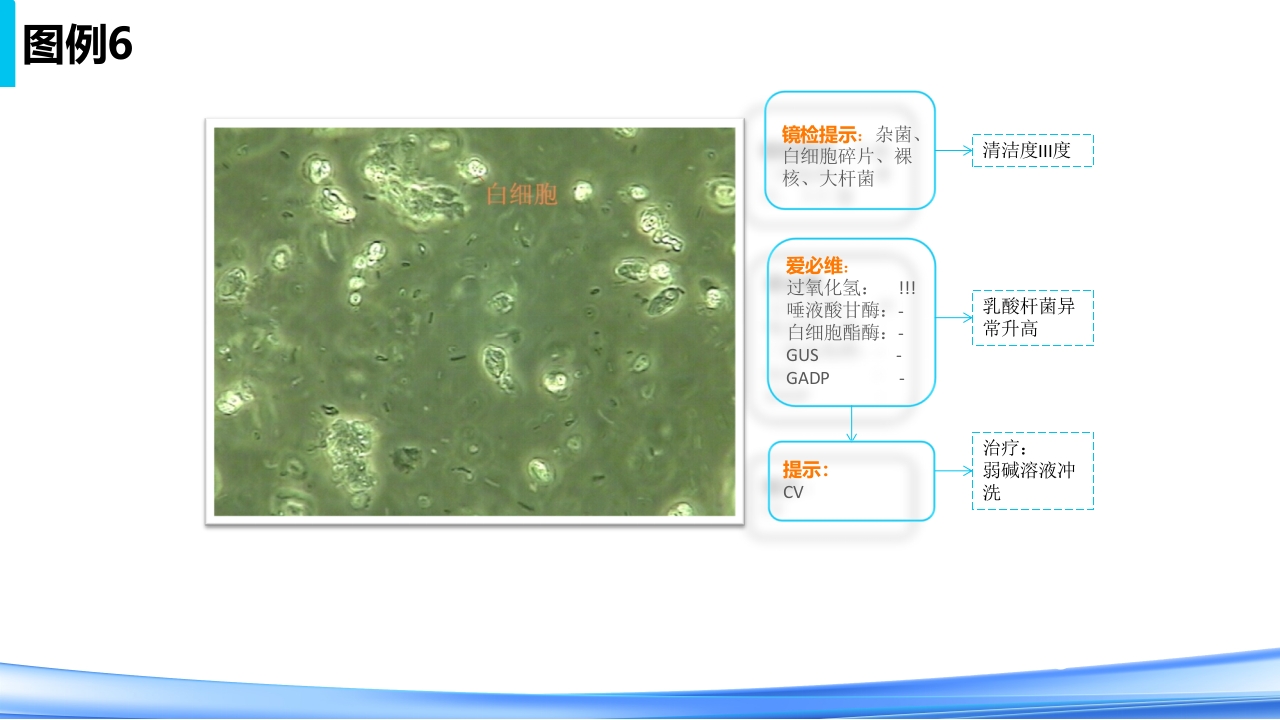 图例6

白细胞

镜检提示：杂菌、白细胞碎片、裸核、大杆菌

清洁度III度

爱必维：
过氧化氢： !!!
唾液酸苷酶：-
白细胞酯酶：-
GUS -
GADP -

乳酸杆菌异常升高

提示：
CV

治疗：
弱碱溶液冲洗